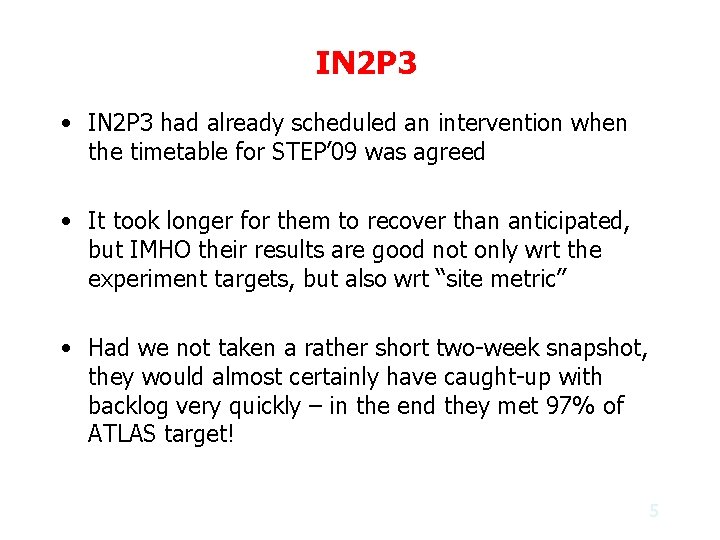 IN2P3

• IN2P3 had already scheduled an intervention when the timetable for STEP’09 was agreed

• It took longer for them to recover than anticipated, but IMHO their results are good not only wrt the experiment targets, but also wrt “site metric”

• Had we not taken a rather short two-week snapshot, they would almost certainly have caught-up with backlog very quickly – in the end they met 97% of ATLAS target!

5